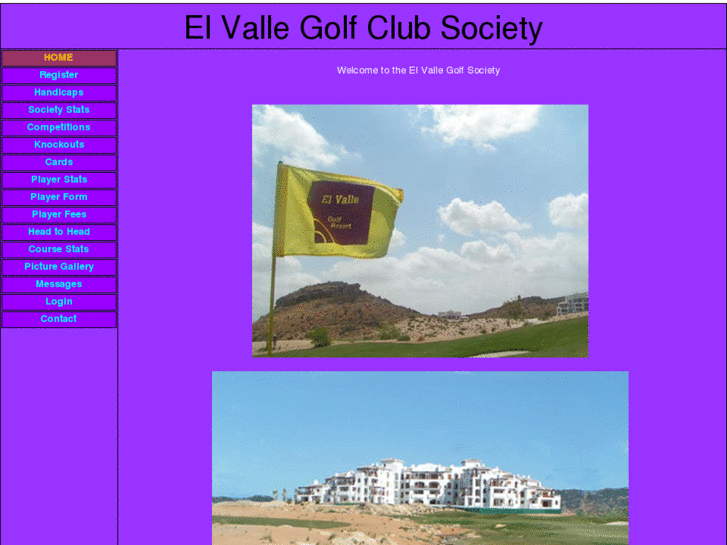 El Valle Golf Club Society

HOME
Register
Handicaps
Society Stats
Competitions
Knockouts
Cards
Player Stats
Player Form
Player Fees
Head to Head
Course Stats
Picture Gallery
Messages
Login
Contact

Welcome to the El Valle Golf Society

El Valle
Golf Resort